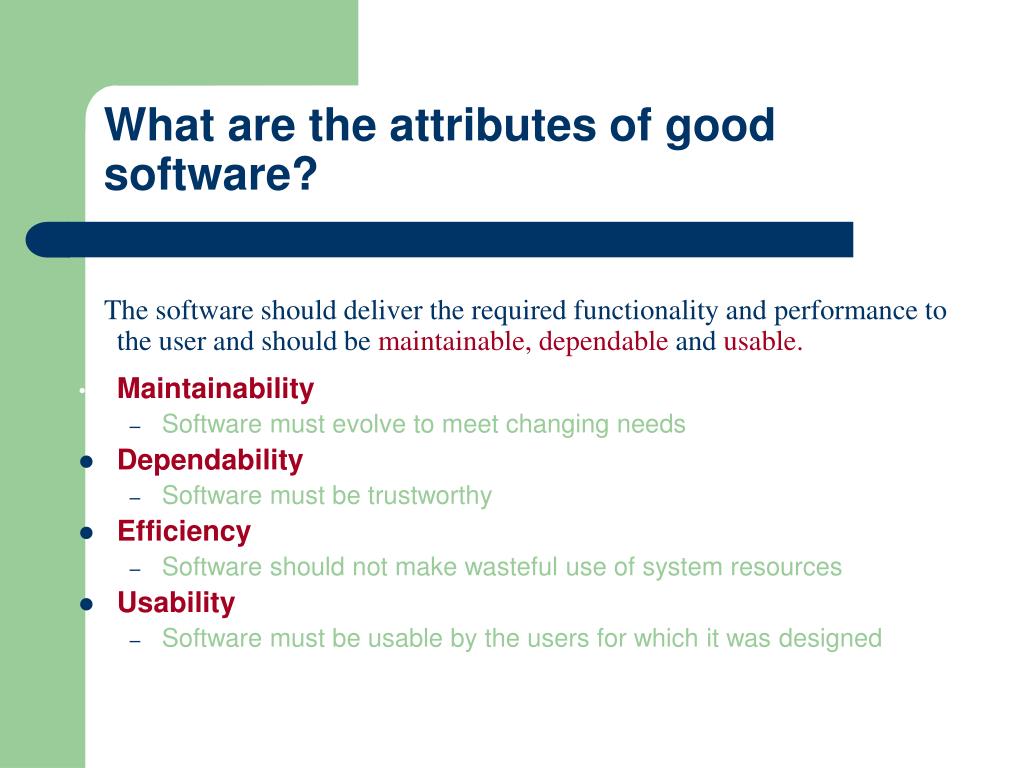 What are the attributes of good software?

The software should deliver the required functionality and performance to the user and should be maintainable, dependable and usable.

- Maintainability
  – Software must evolve to meet changing needs
- Dependability
  – Software must be trustworthy
- Efficiency
  – Software should not make wasteful use of system resources
- Usability
  – Software must be usable by the users for which it was designed